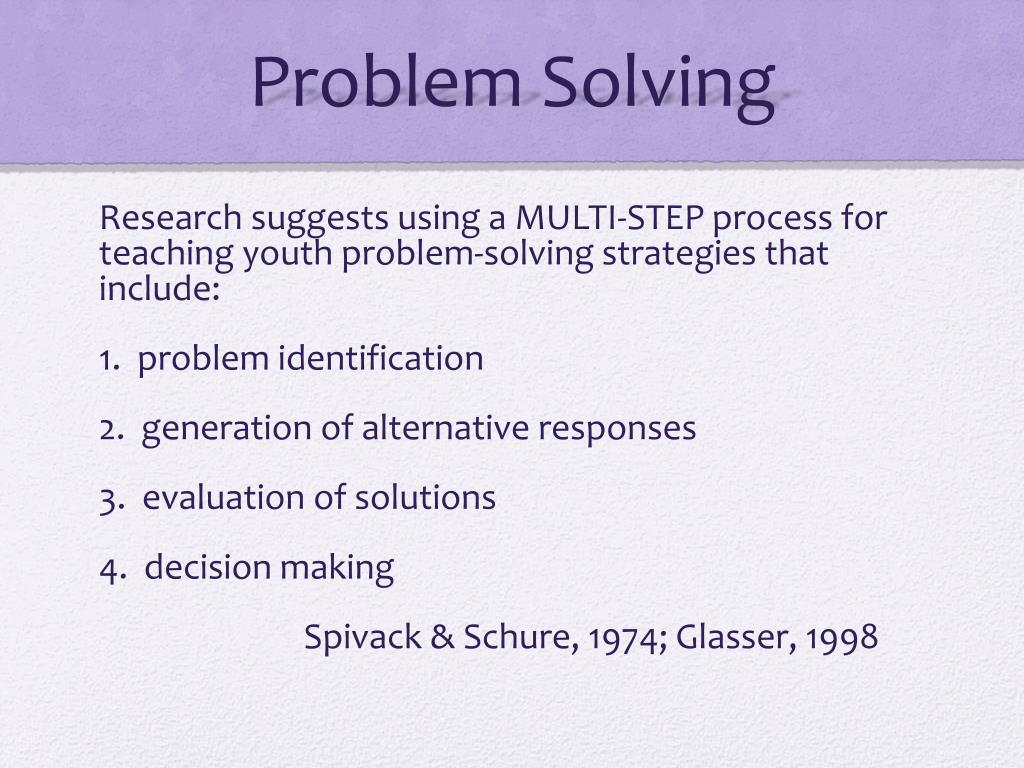 Problem Solving

Research suggests using a MULTI-STEP process for teaching youth problem-solving strategies that include:

1. problem identification

2. generation of alternative responses

3. evaluation of solutions

4. decision making

Spivack & Schure, 1974; Glasser, 1998